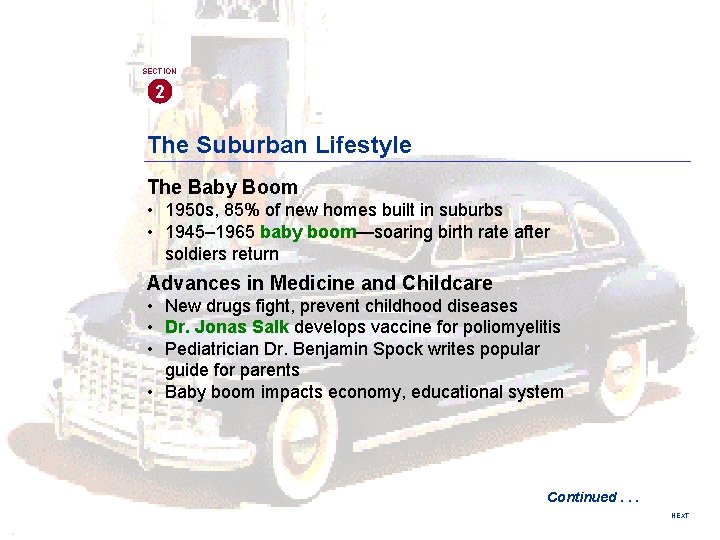 SECTION
2

The Suburban Lifestyle

The Baby Boom
• 1950s, 85% of new homes built in suburbs
• 1945–1965 baby boom—soaring birth rate after soldiers return

Advances in Medicine and Childcare
• New drugs fight, prevent childhood diseases
• Dr. Jonas Salk develops vaccine for poliomyelitis
• Pediatrician Dr. Benjamin Spock writes popular guide for parents
• Baby boom impacts economy, educational system

Continued . . .

NEXT